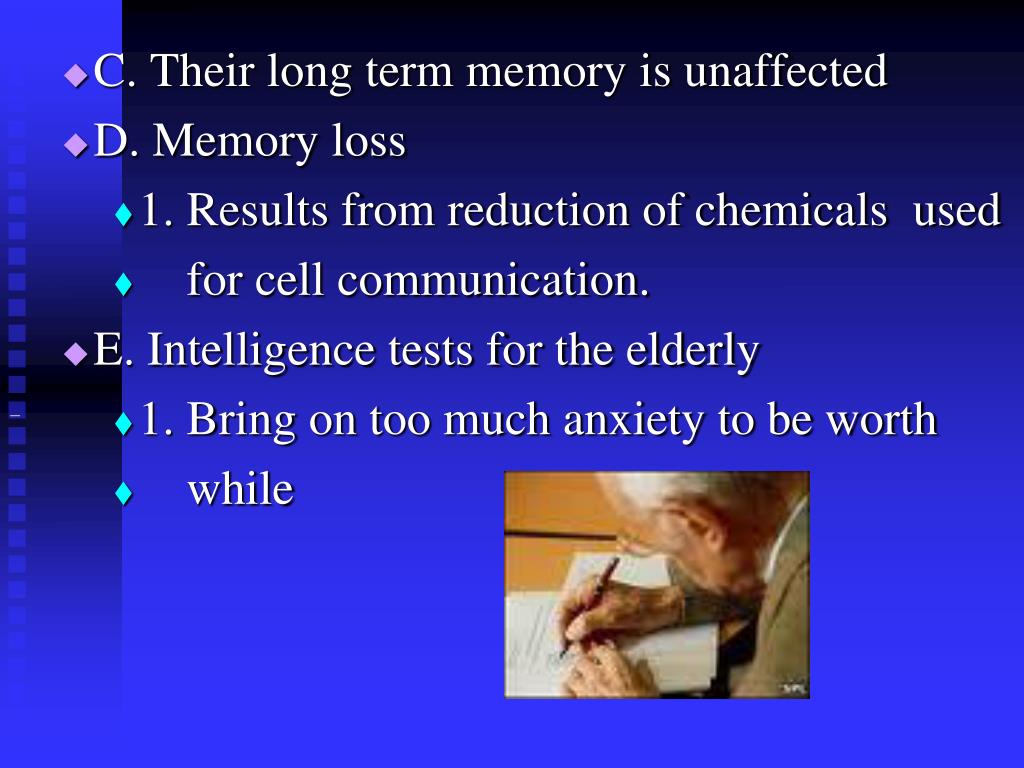 C. Their long term memory is unaffected

D. Memory loss

1. Results from reduction of chemicals used

for cell communication.

E. Intelligence tests for the elderly

1. Bring on too much anxiety to be worth

while